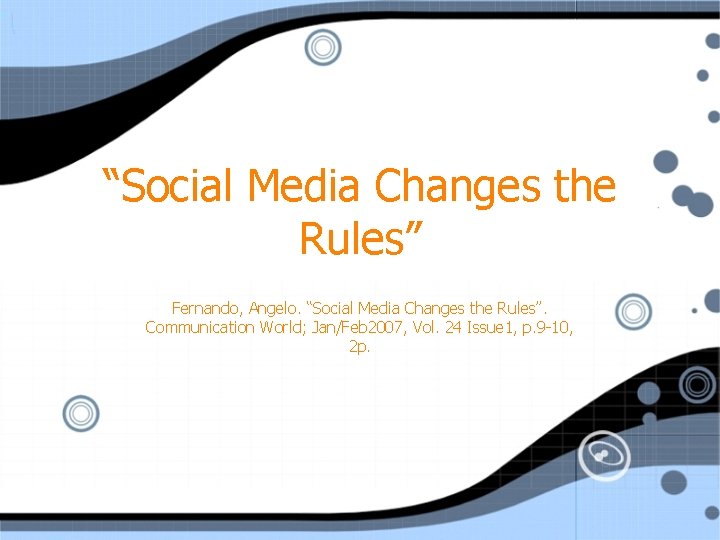 “Social Media Changes the Rules”

Fernando, Angelo. “Social Media Changes the Rules”. Communication World; Jan/Feb2007, Vol. 24 Issue1, p.9-10, 2p.